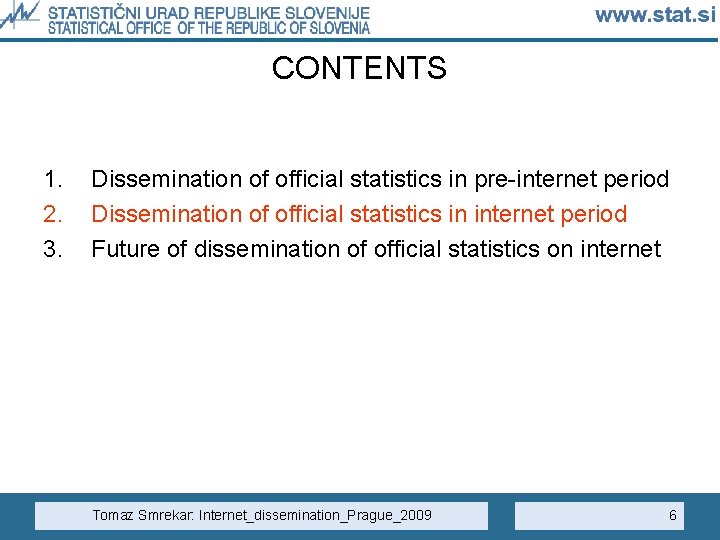 STATISTIČNI URAD REPUBLIKE SLOVENIJE
STATISTICAL OFFICE OF THE REPUBLIC OF SLOVENIA

www.stat.si

CONTENTS

1. Dissemination of official statistics in pre-internet period
2. Dissemination of official statistics in internet period
3. Future of dissemination of official statistics on internet

Tomaz Smrekar: Internet_dissemination_Prague_2009

6